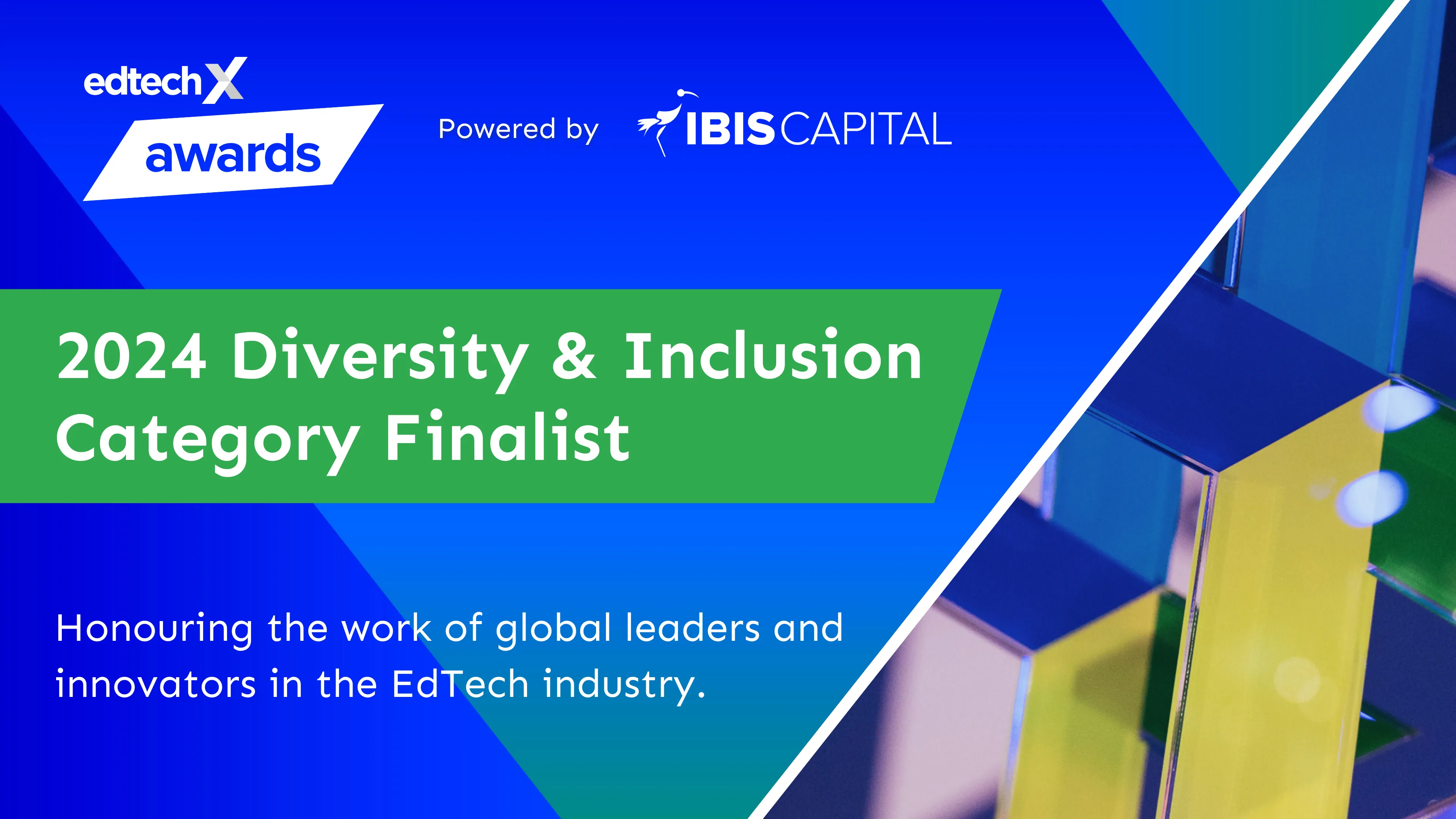 edtechX awards

Powered by IBISCAPITAL

2024 Diversity & Inclusion Category Finalist

Honouring the work of global leaders and innovators in the EdTech industry.